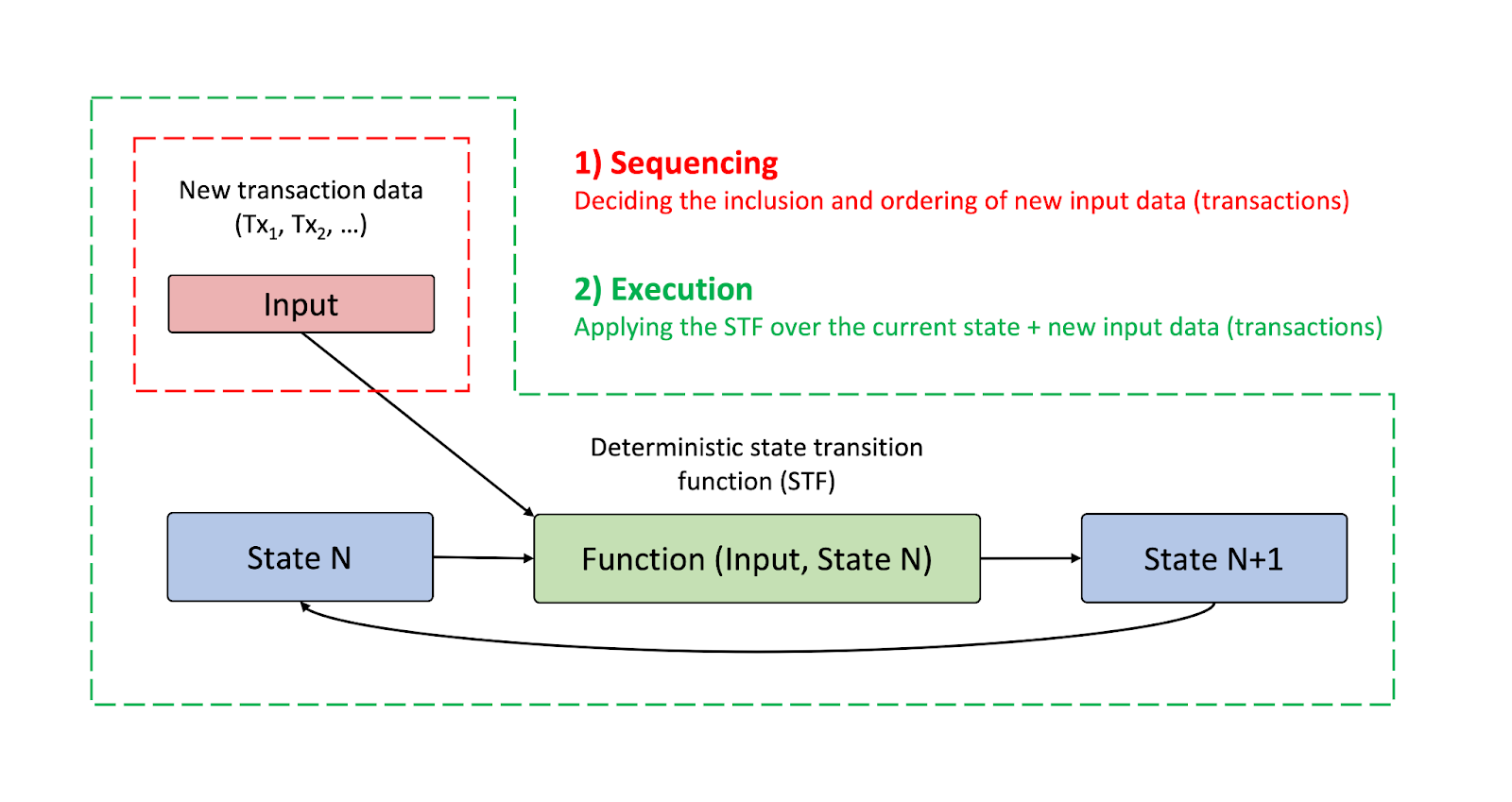 New transaction data ($Tx_1$, $Tx_2$, …)

Input

1) Sequencing
Deciding the inclusion and ordering of new input data (transactions)

2) Execution
Applying the STF over the current state + new input data (transactions)

Deterministic state transition function (STF)

State N

Function (Input, State N)

State N+1